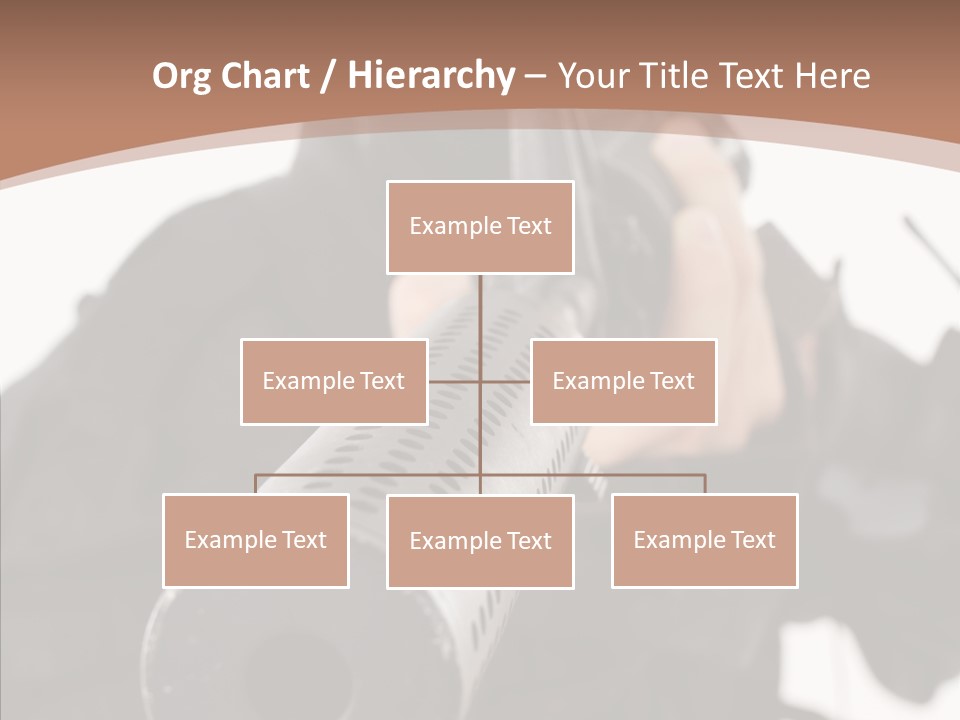 Org Chart / Hierarchy – Your Title Text Here

Example Text

Example Text

Example Text

Example Text

Example Text

Example Text